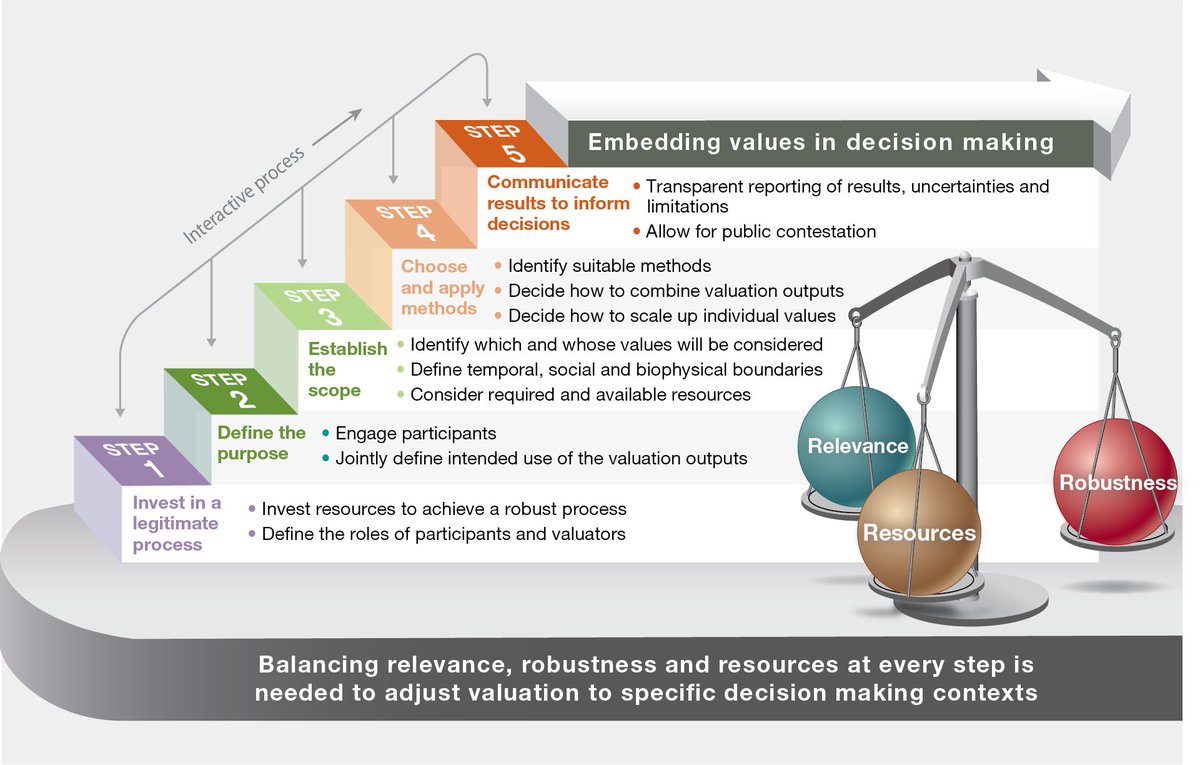 Interactive process

STEP 5

Embedding values in decision making

Communicate results to inform decisions

• Transparent reporting of results, uncertainties and limitations
• Allow for public contestation

STEP 4

Choose and apply methods

• Identify suitable methods
• Decide how to combine valuation outputs
• Decide how to scale up individual values

STEP 3

Establish the scope

• Identify which and whose values will be considered
• Define temporal, social and biophysical boundaries
• Consider required and available resources

STEP 2

Define the purpose

• Engage participants
• Jointly define intended use of the valuation outputs

STEP 1

Invest in a legitimate process

• Invest resources to achieve a robust process
• Define the roles of participants and valuators

Relevance

Resources

Robustness

Balancing relevance, robustness and resources at every step is needed to adjust valuation to specific decision making contexts